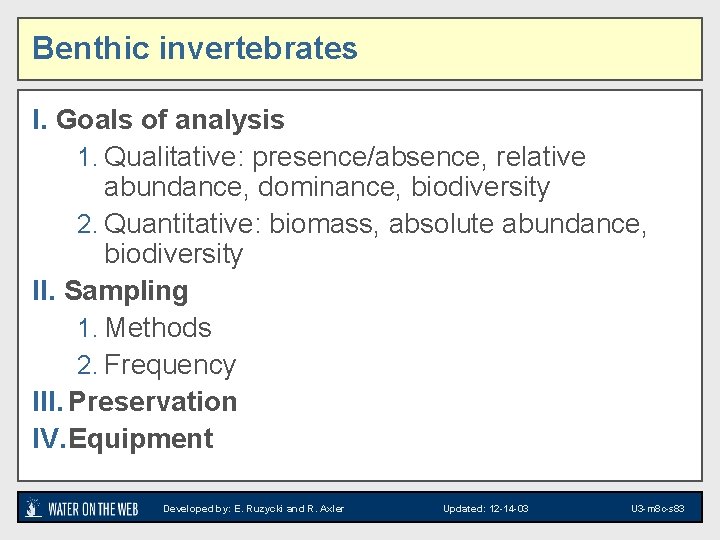 Benthic invertebrates

I. Goals of analysis

1. Qualitative: presence/absence, relative abundance, dominance, biodiversity

2. Quantitative: biomass, absolute abundance, biodiversity

II. Sampling

1. Methods

2. Frequency

III. Preservation

IV. Equipment

WATER ON THE WEB Developed by: E. Ruzycki and R. Axler Updated: 12-14-03 U3-m8c-s83